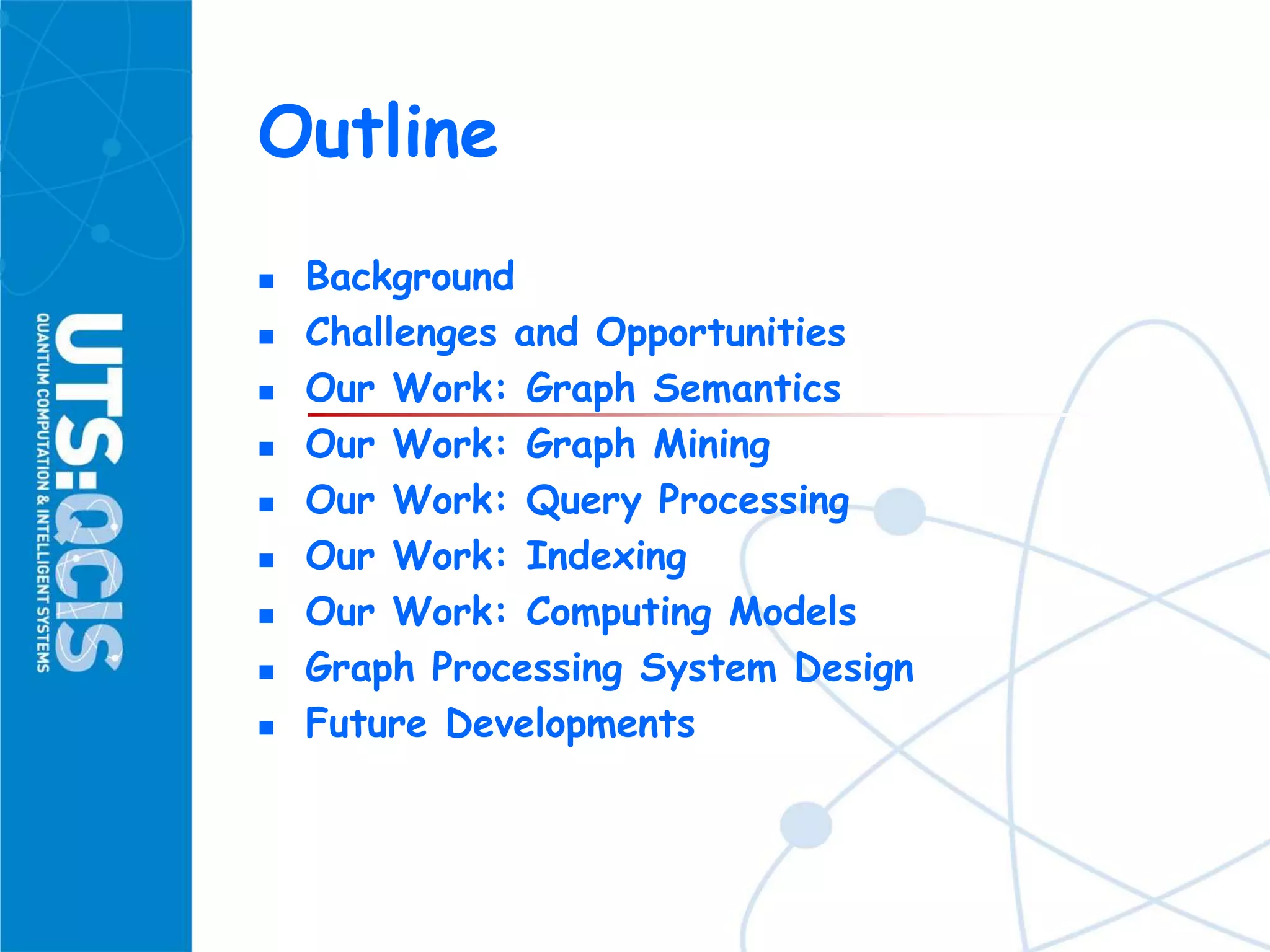 UTS:QCIS
QUANTUM COMPUTATION & INTELLIGENT SYSTEMS

Outline

- Background
- Challenges and Opportunities
- Our Work: Graph Semantics
- Our Work: Graph Mining
- Our Work: Query Processing
- Our Work: Indexing
- Our Work: Computing Models
- Graph Processing System Design
- Future Developments